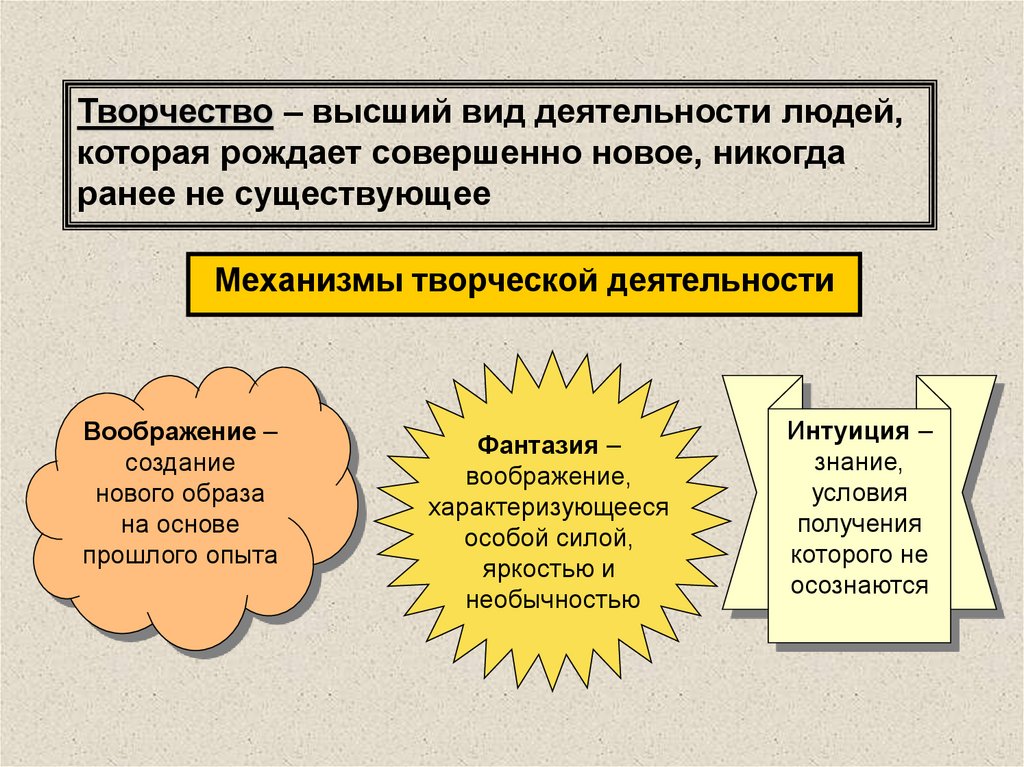 Творчество – высший вид деятельности людей, которая рождает совершенно новое, никогда ранее не существующее

Механизмы творческой деятельности

Воображение – создание нового образа на основе прошлого опыта

Фантазия – воображение, характеризующееся особой силой, яркостью и необычностью

Интуиция – знание, условия получения которого не осознаются